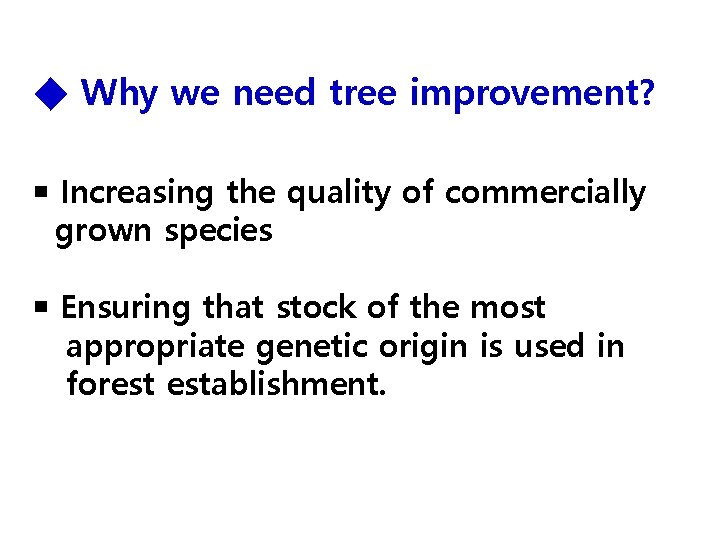 ◆ Why we need tree improvement?

▪ Increasing the quality of commercially grown species

▪ Ensuring that stock of the most appropriate genetic origin is used in forest establishment.